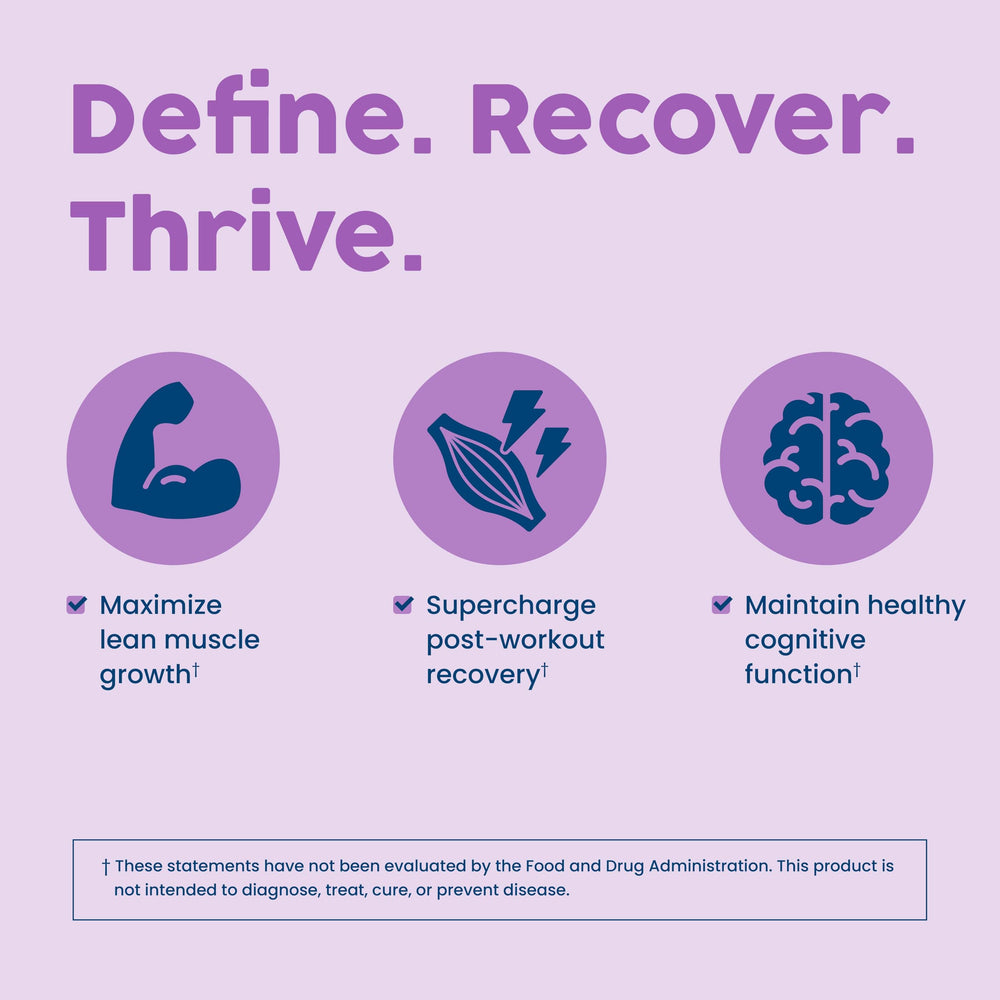 Define. Recover. Thrive.

Maximize lean muscle growth†

Supercharge post-workout recovery†

Maintain healthy cognitive function†

† These statements have not been evaluated by the Food and Drug Administration. This product is not intended to diagnose, treat, cure, or prevent disease.